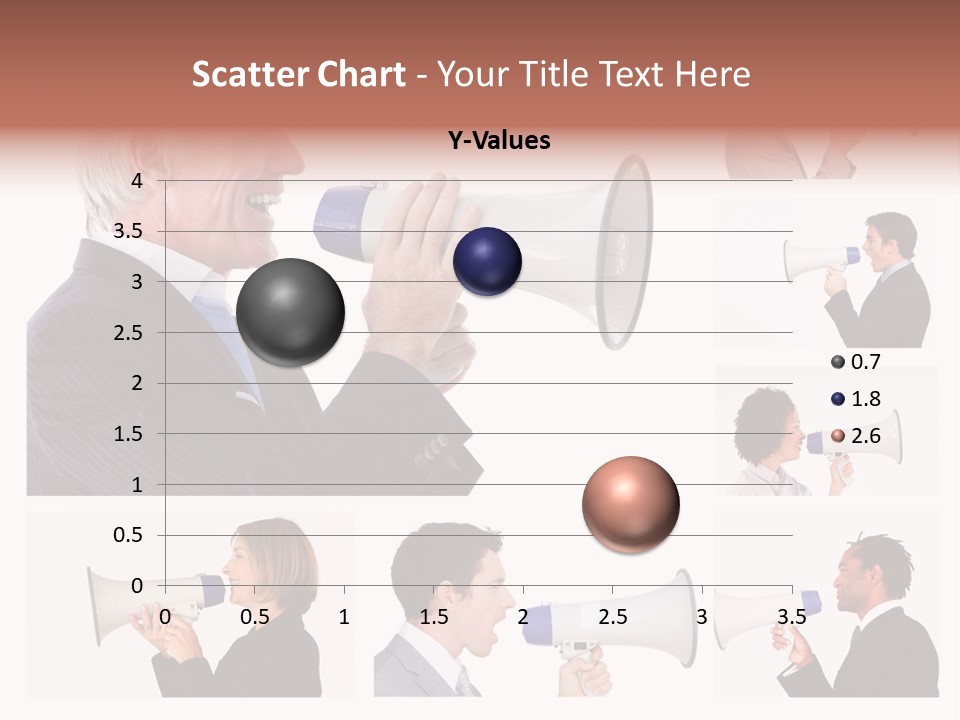 Scatter Chart - Your Title Text Here

Y-Values

4
3.5
3
2.5
2
1.5
1
0.5
0

0 0.5 1 1.5 2 2.5 3 3.5

0.7
1.8
2.6